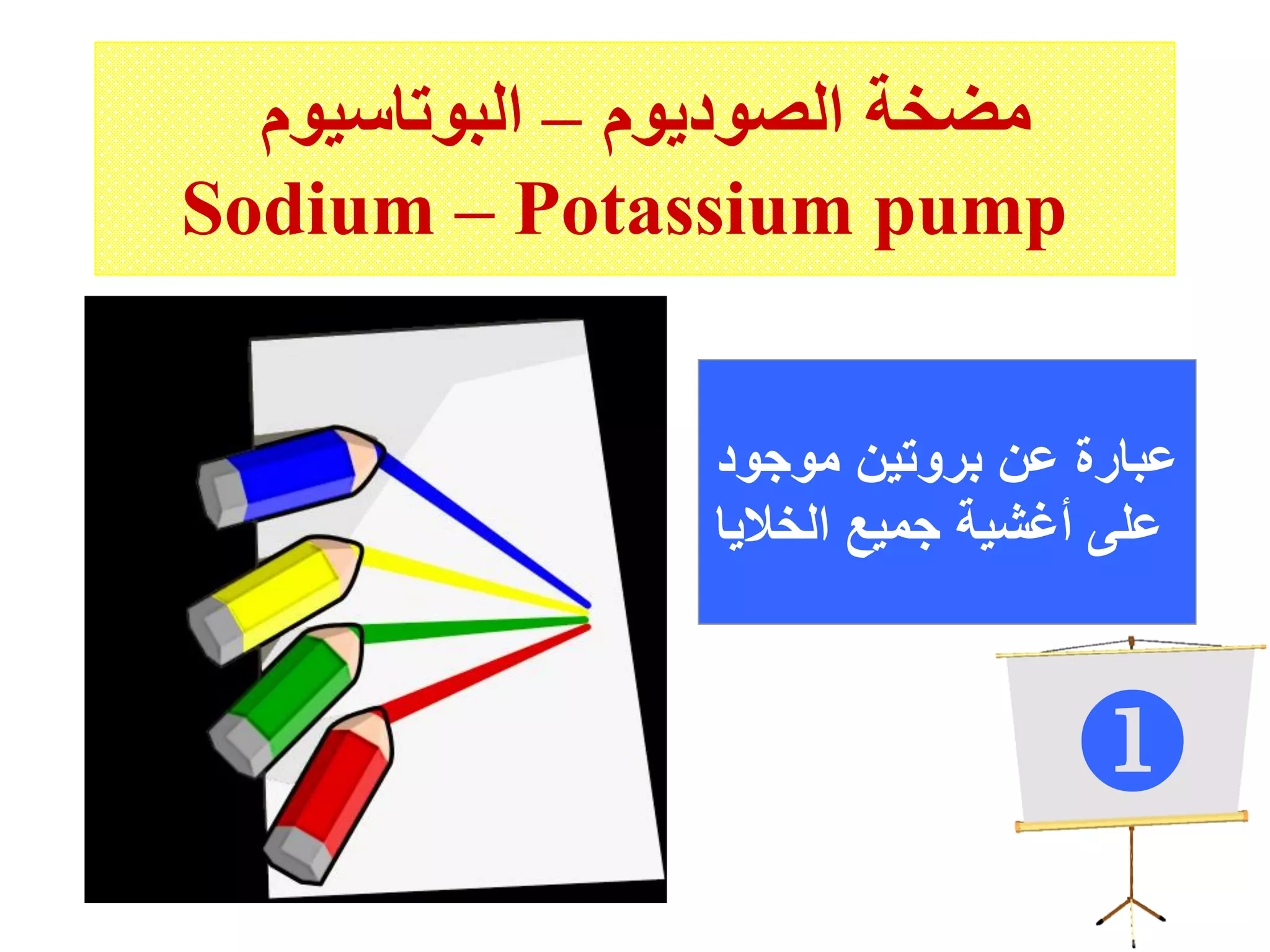 مضخة الصوديوم – البوتاسيوم
Sodium – Potassium pump

عبارة عن بروتين موجود على أغشية جميع الخلايا

1